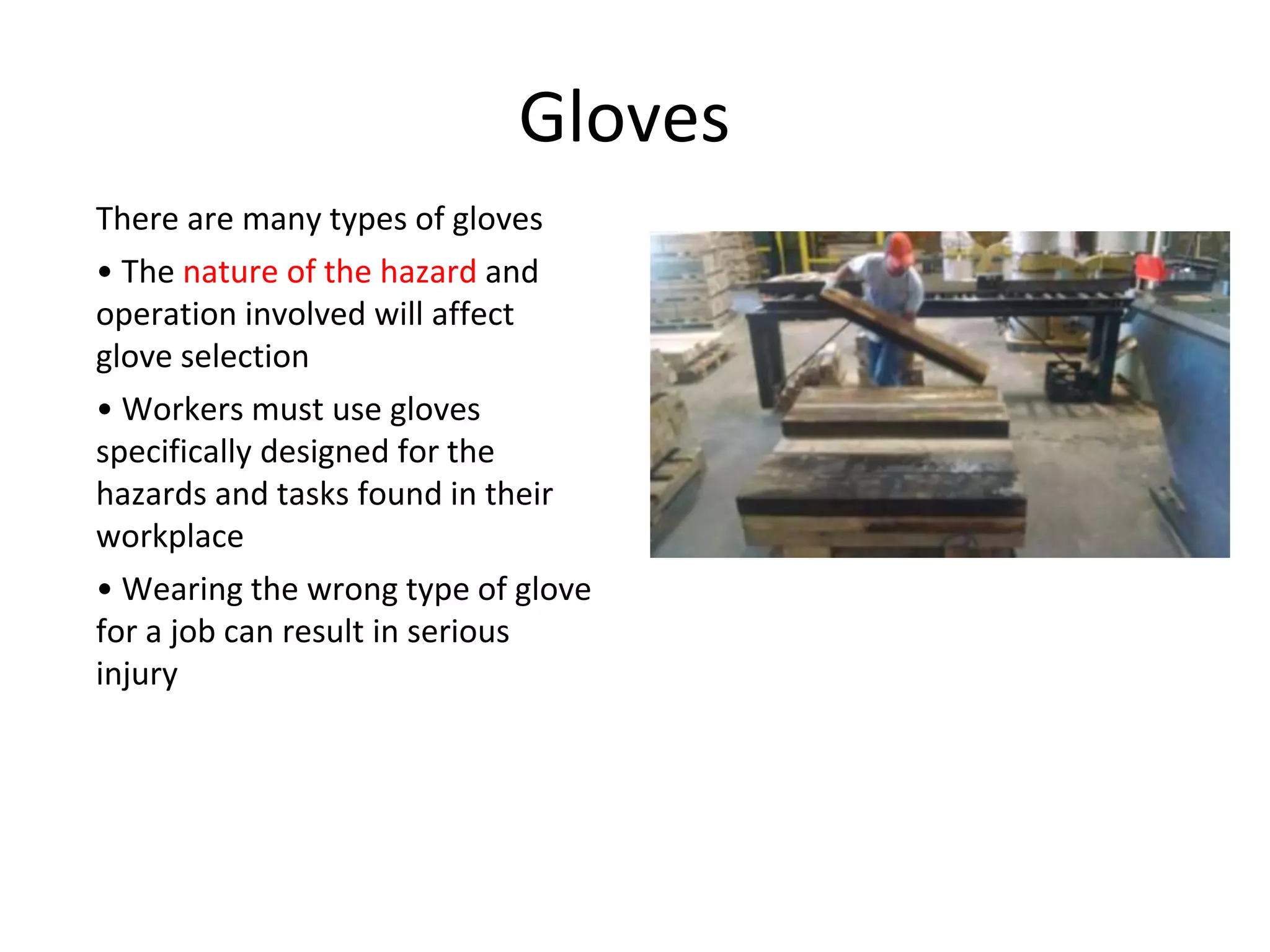 Gloves

There are many types of gloves

• The nature of the hazard and operation involved will affect glove selection

• Workers must use gloves specifically designed for the hazards and tasks found in their workplace

• Wearing the wrong type of glove for a job can result in serious injury